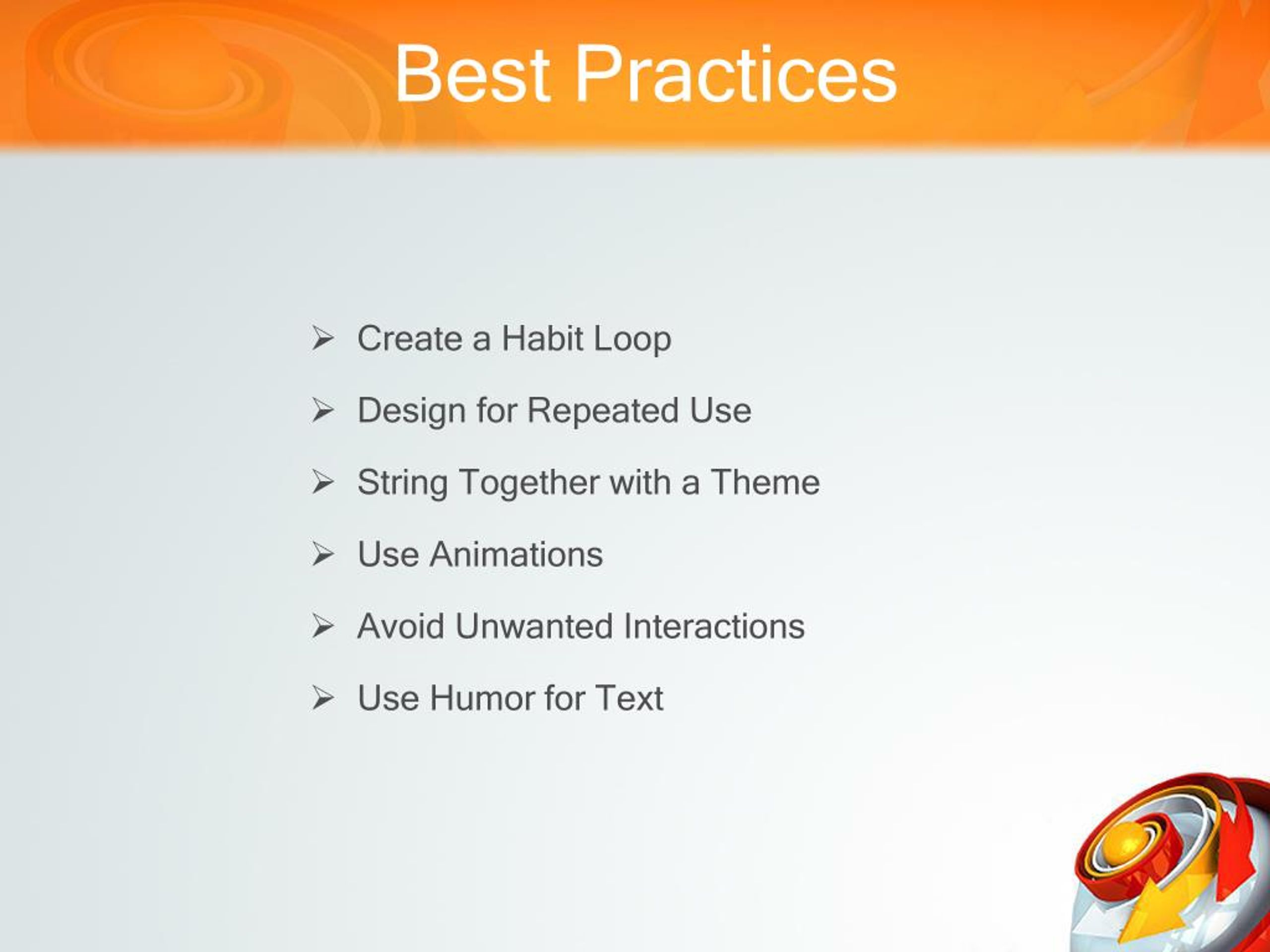 Best Practices

➢ Create a Habit Loop

➢ Design for Repeated Use

➢ String Together with a Theme

➢ Use Animations

➢ Avoid Unwanted Interactions

➢ Use Humor for Text